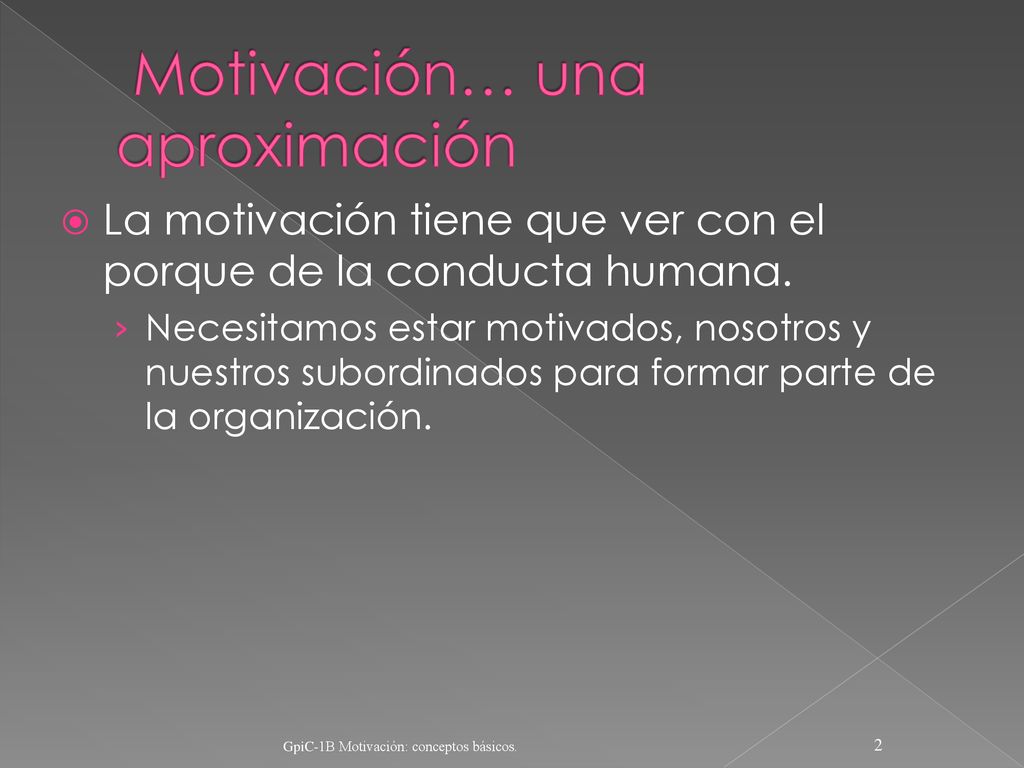 Motivación… una aproximación

La motivación tiene que ver con el porque de la conducta humana.

› Necesitamos estar motivados, nosotros y nuestros subordinados para formar parte de la organización.

GpiC-1B Motivación: conceptos básicos.

2